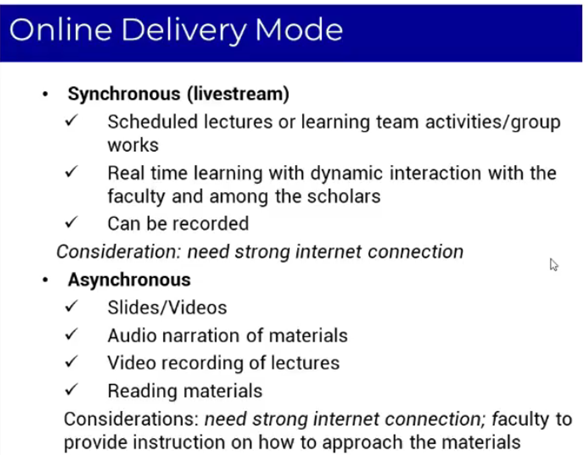 Online Delivery Mode

• Synchronous (livestream)
✓ Scheduled lectures or learning team activities/group works
✓ Real time learning with dynamic interaction with the faculty and among the scholars
✓ Can be recorded
Consideration: need strong internet connection

• Asynchronous
✓ Slides/Videos
✓ Audio narration of materials
✓ Video recording of lectures
✓ Reading materials
Considerations: need strong internet connection; faculty to provide instruction on how to approach the materials